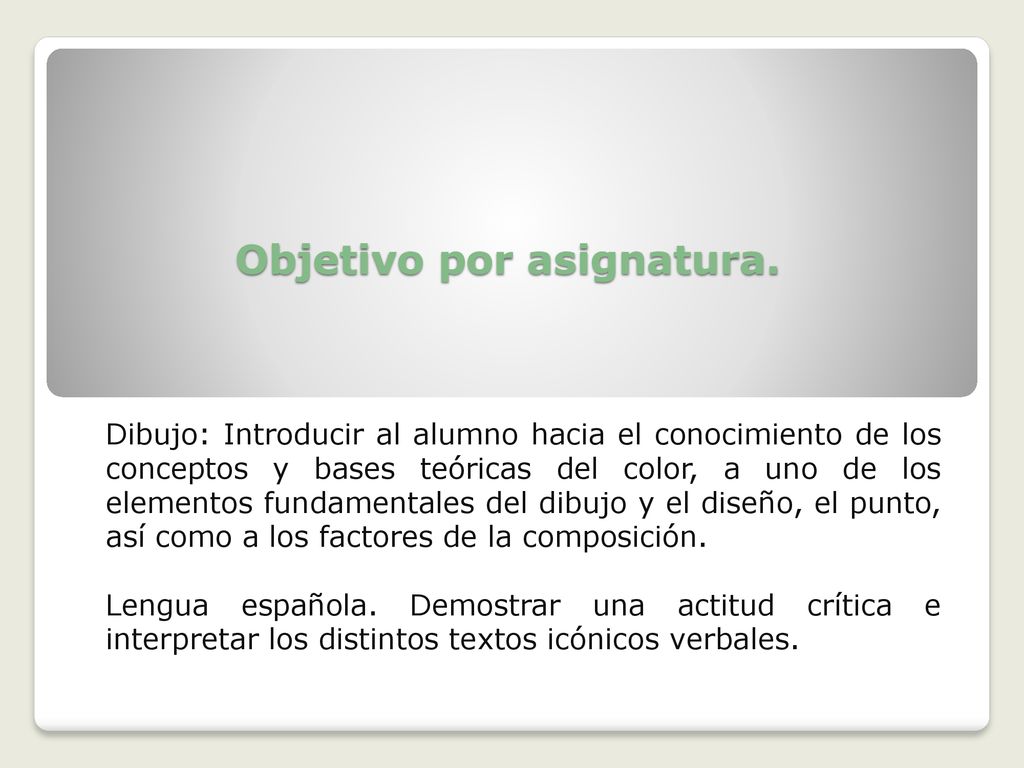 Objetivo por asignatura.

Dibujo: Introducir al alumno hacia el conocimiento de los conceptos y bases teóricas del color, a uno de los elementos fundamentales del dibujo y el diseño, el punto, así como a los factores de la composición.

Lengua española. Demostrar una actitud crítica e interpretar los distintos textos icónicos verbales.